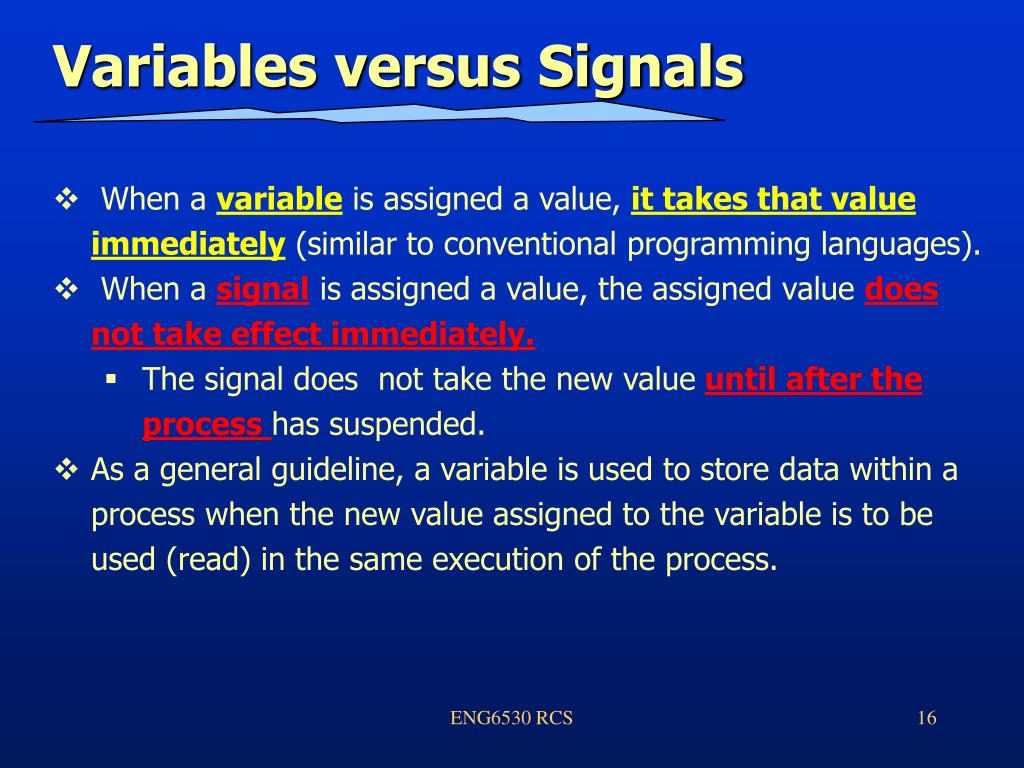 Variables versus Signals

❖ When a variable is assigned a value, it takes that value immediately (similar to conventional programming languages).

❖ When a signal is assigned a value, the assigned value does not take effect immediately.

▪ The signal does not take the new value until after the process has suspended.

❖ As a general guideline, a variable is used to store data within a process when the new value assigned to the variable is to be used (read) in the same execution of the process.

ENG6530 RCS

16